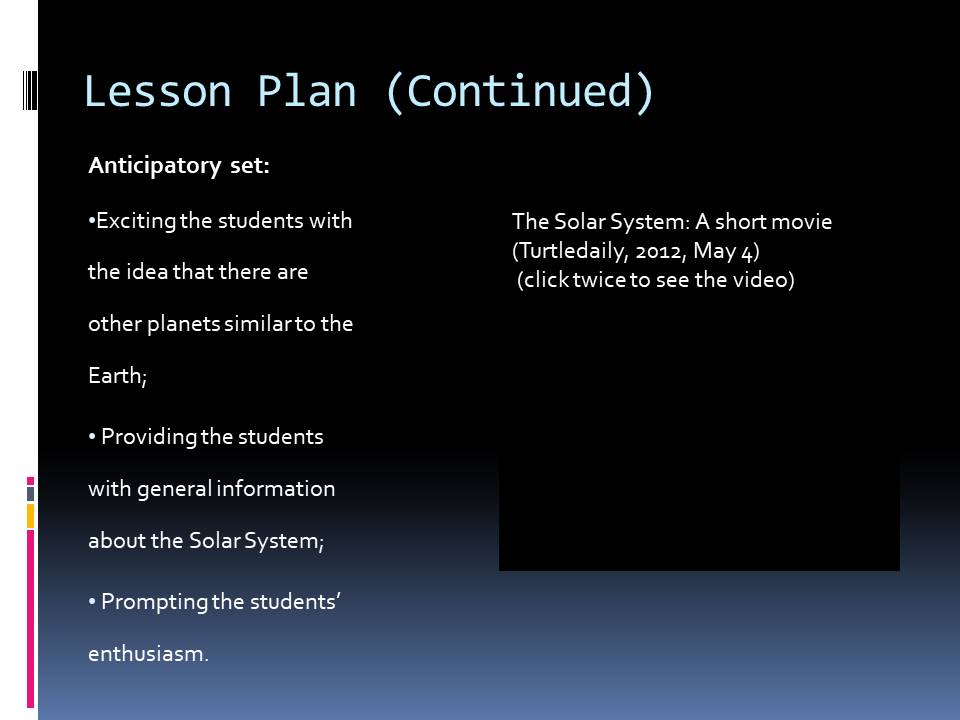 Lesson Plan (Continued)

Anticipatory set:

•Exciting the students with the idea that there are other planets similar to the Earth;

• Providing the students with general information about the Solar System;

• Prompting the students' enthusiasm.

The Solar System: A short movie (Turtledaily, 2012, May 4)
(click twice to see the video)